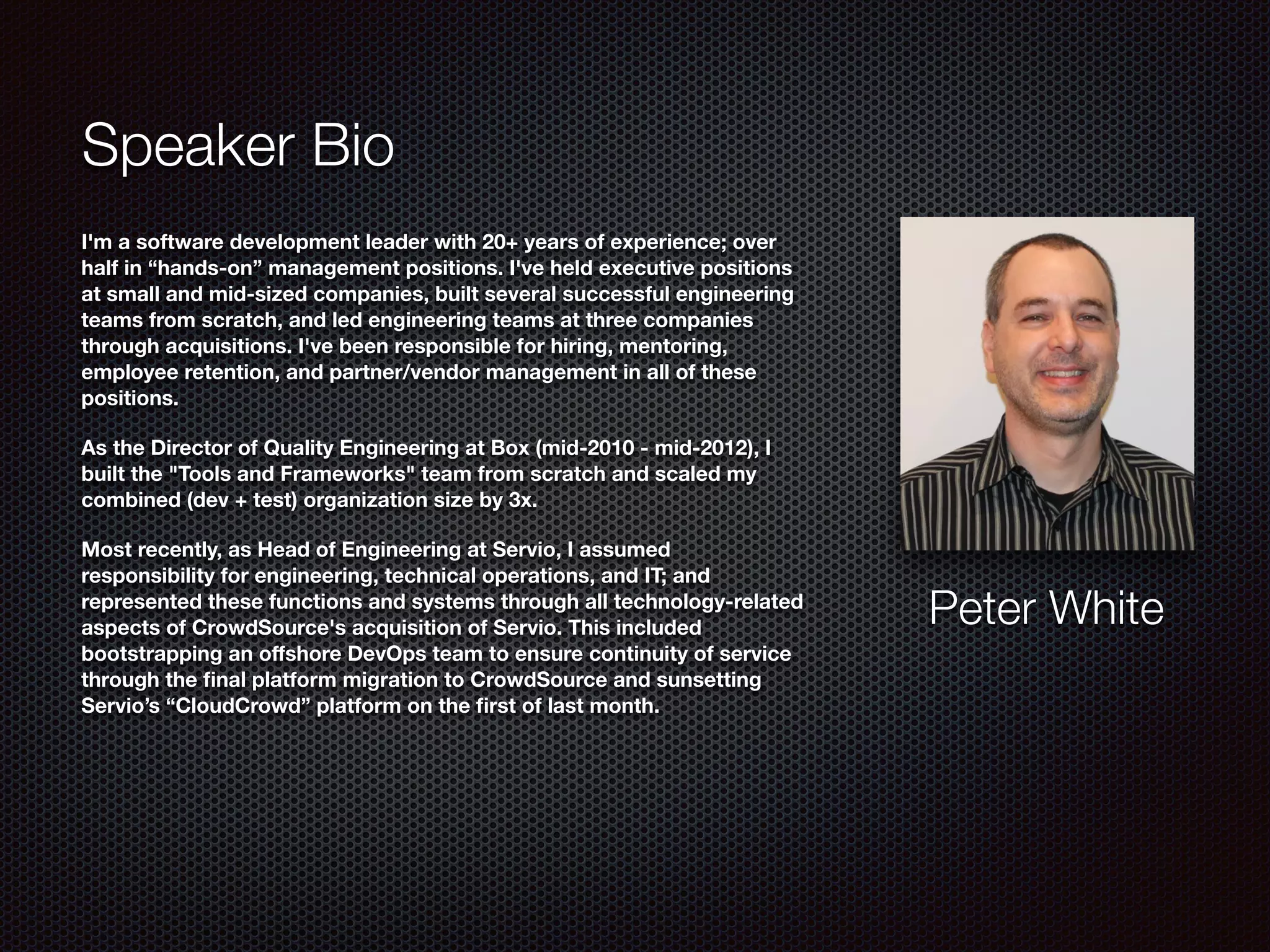 Speaker Bio

I'm a software development leader with 20+ years of experience; over half in “hands-on” management positions. I've held executive positions at small and mid-sized companies, built several successful engineering teams from scratch, and led engineering teams at three companies through acquisitions. I've been responsible for hiring, mentoring, employee retention, and partner/vendor management in all of these positions.

As the Director of Quality Engineering at Box (mid-2010 - mid-2012), I built the "Tools and Frameworks" team from scratch and scaled my combined (dev + test) organization size by 3x.

Most recently, as Head of Engineering at Servio, I assumed responsibility for engineering, technical operations, and IT; and represented these functions and systems through all technology-related aspects of CrowdSource's acquisition of Servio. This included bootstrapping an offshore DevOps team to ensure continuity of service through the final platform migration to CrowdSource and sunsetting Servio’s “CloudCrowd” platform on the first of last month.

Peter White